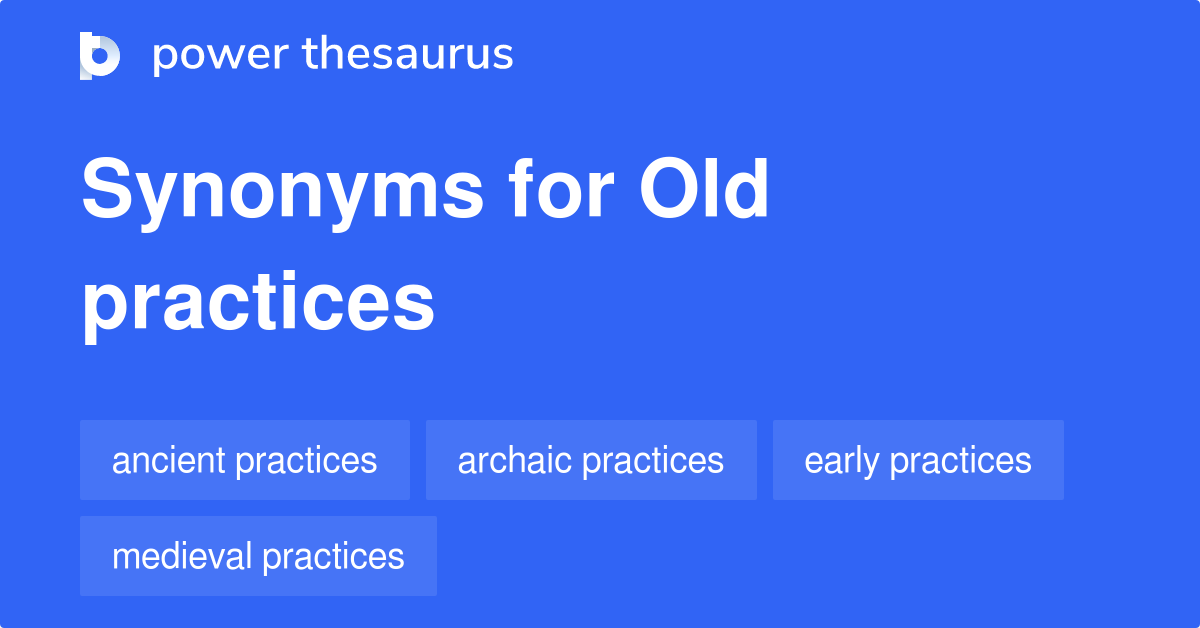 power thesaurus

Synonyms for Old practices

ancient practices

archaic practices

early practices

medieval practices